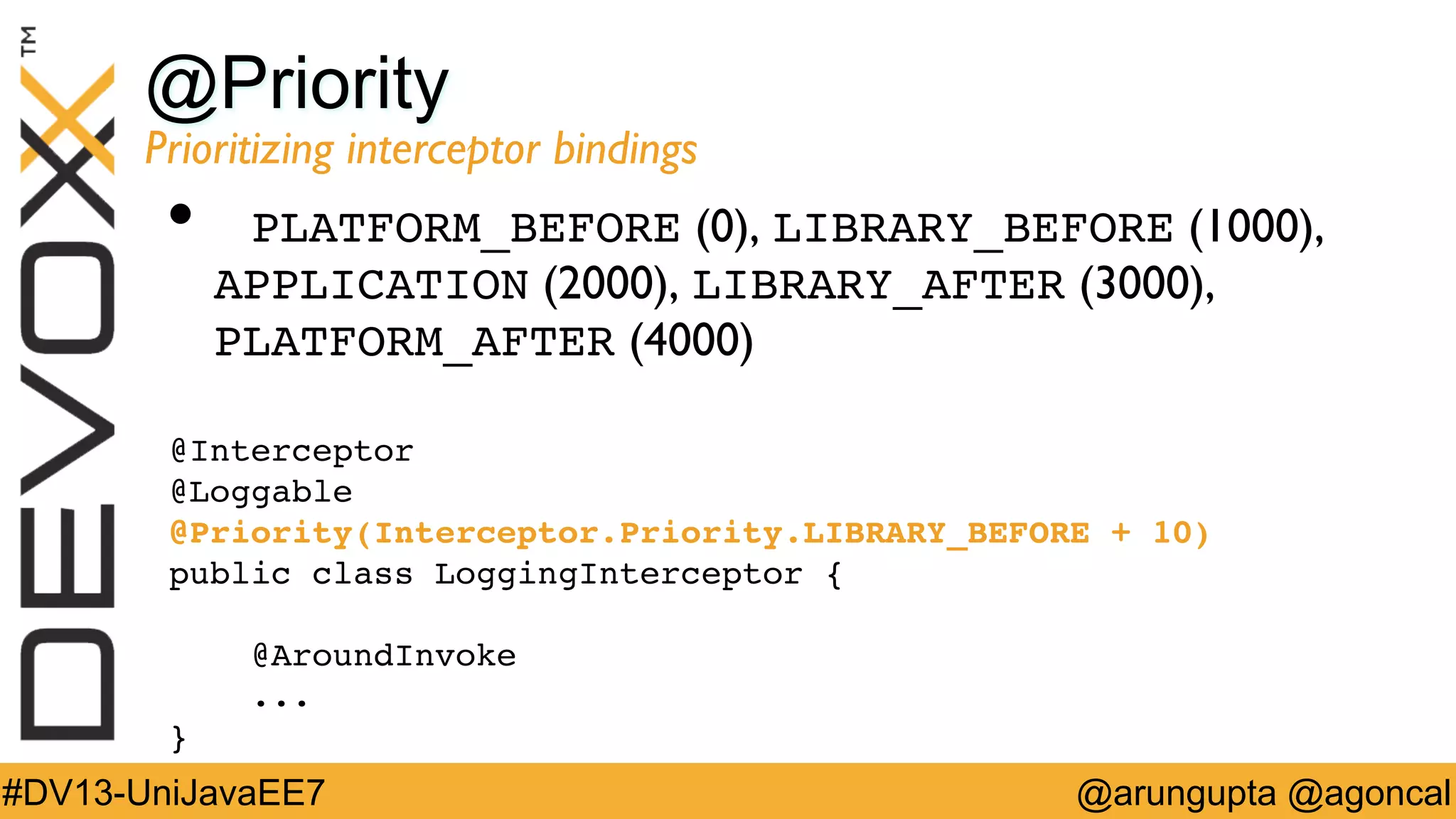 DEVOXX™

@Priority

Prioritizing interceptor bindings

• PLATFORM_BEFORE (0), LIBRARY_BEFORE (1000), APPLICATION (2000), LIBRARY_AFTER (3000), PLATFORM_AFTER (4000)

@Interceptor
@Loggable
@Priority(Interceptor.Priority.LIBRARY_BEFORE + 10)
public class LoggingInterceptor {

    @AroundInvoke
    ...
}

#DV13-UniJavaEE7

@arungupta @agoncal